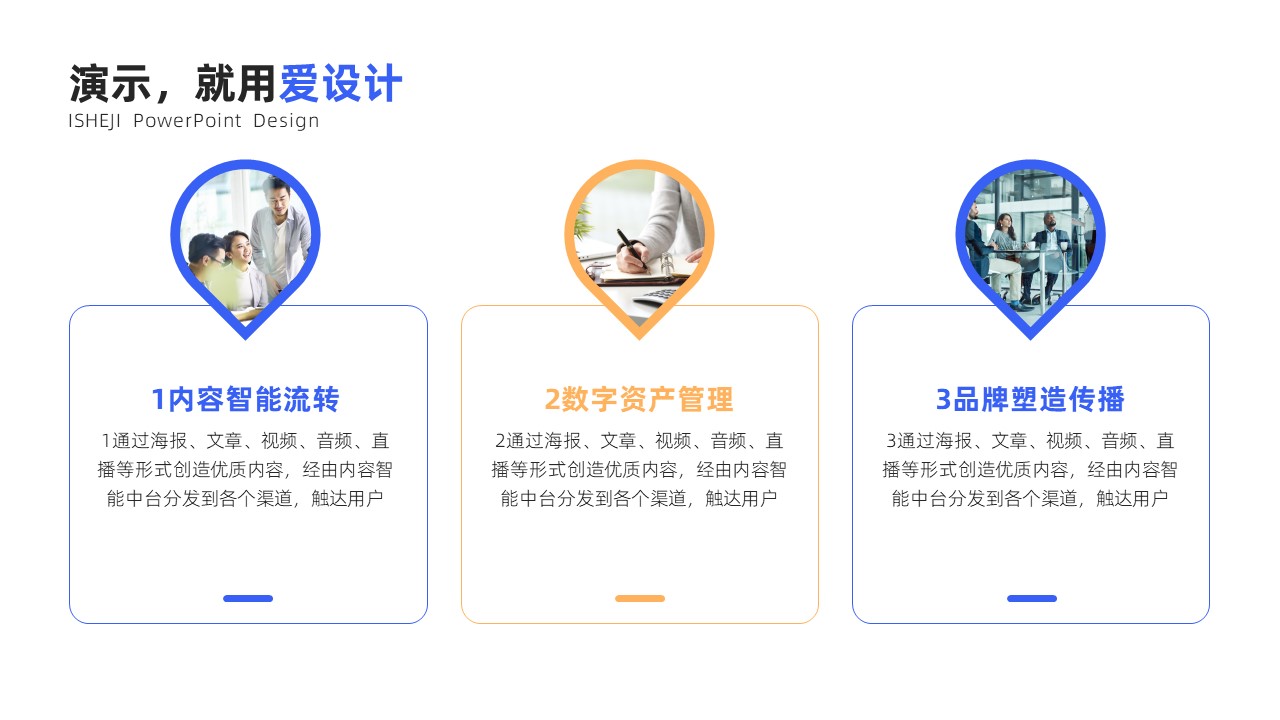 演示，就用爱设计
ISHEJI PowerPoint Design

1内容智能流转
1通过海报、文章、视频、音频、直播等形式创造优质内容，经由内容智能中台分发到各个渠道，触达用户

2数字资产管理
2通过海报、文章、视频、音频、直播等形式创造优质内容，经由内容智能中台分发到各个渠道，触达用户

3品牌塑造传播
3通过海报、文章、视频、音频、直播等形式创造优质内容，经由内容智能中台分发到各个渠道，触达用户